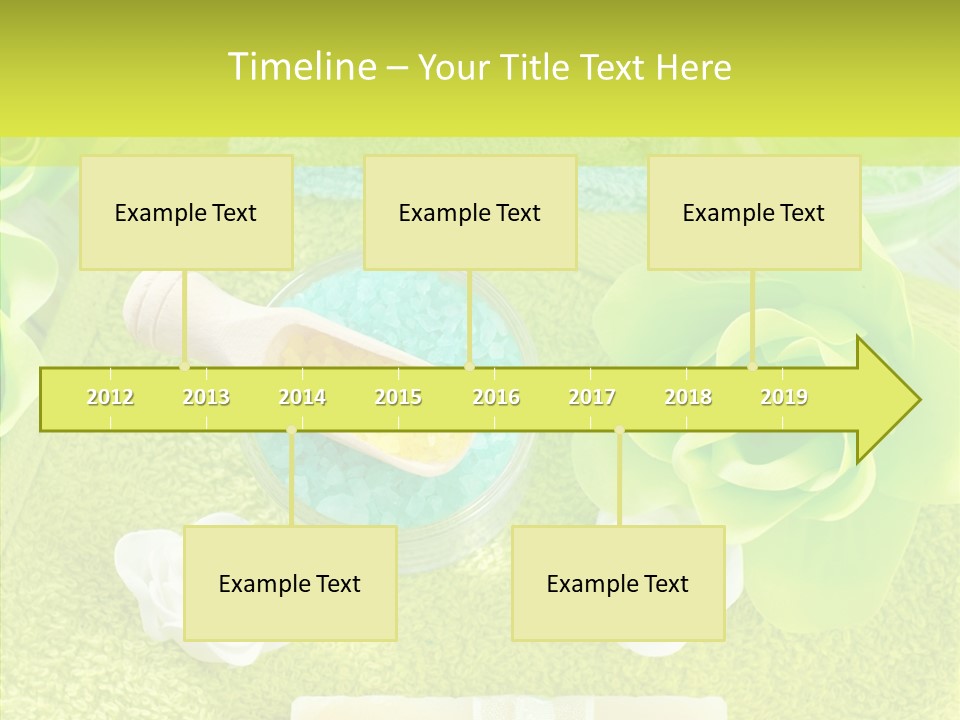 Timeline – Your Title Text Here

Example Text

Example Text

Example Text

2012 2013 2014 2015 2016 2017 2018 2019

Example Text

Example Text